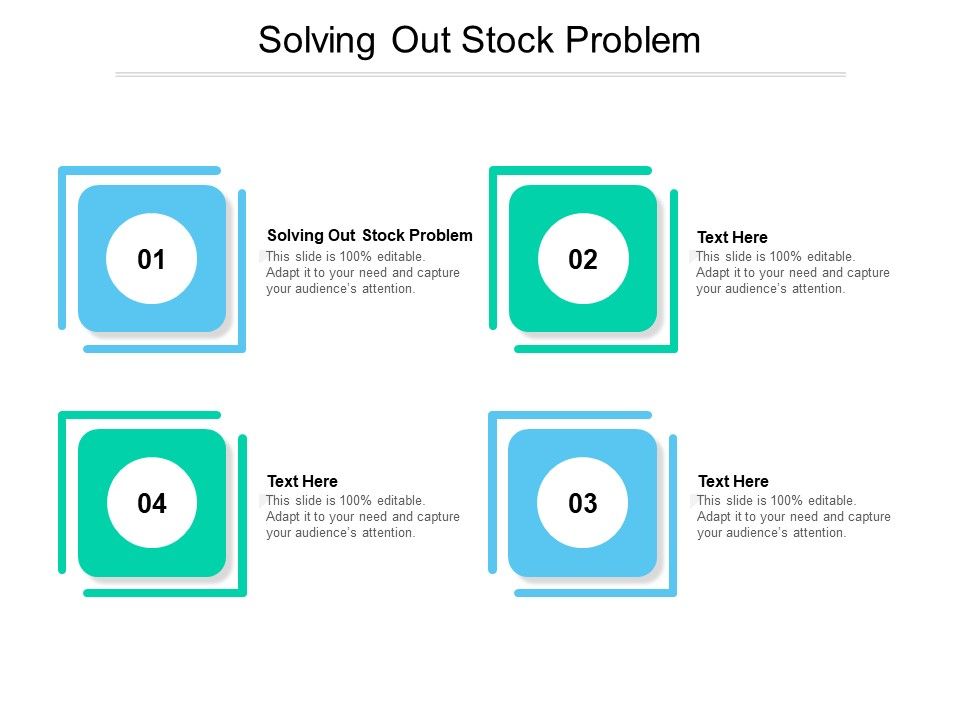 Solving Out Stock Problem

01

Solving Out Stock Problem
This slide is 100% editable. Adapt it to your need and capture your audience's attention.

02

Text Here
This slide is 100% editable. Adapt it to your need and capture your audience's attention.

04

Text Here
This slide is 100% editable. Adapt it to your need and capture your audience's attention.

03

Text Here
This slide is 100% editable. Adapt it to your need and capture your audience's attention.